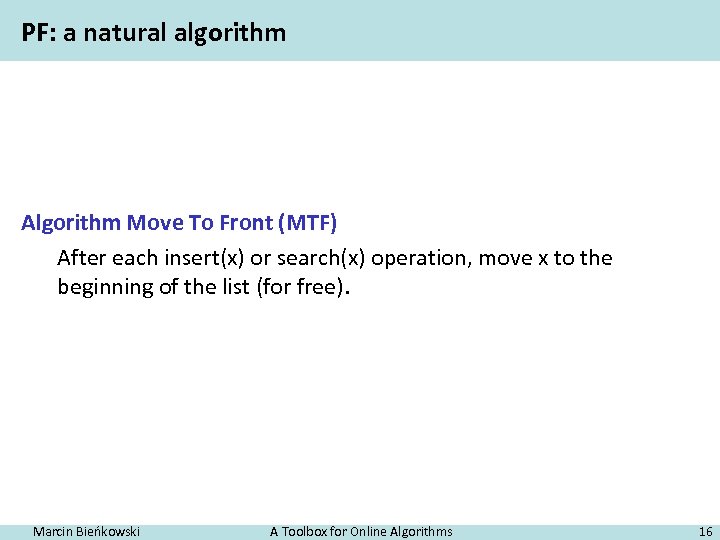 PF: a natural algorithm

Algorithm Move To Front (MTF)

After each insert(x) or search(x) operation, move x to the beginning of the list (for free).

Marcin Bieńkowski A Toolbox for Online Algorithms 16